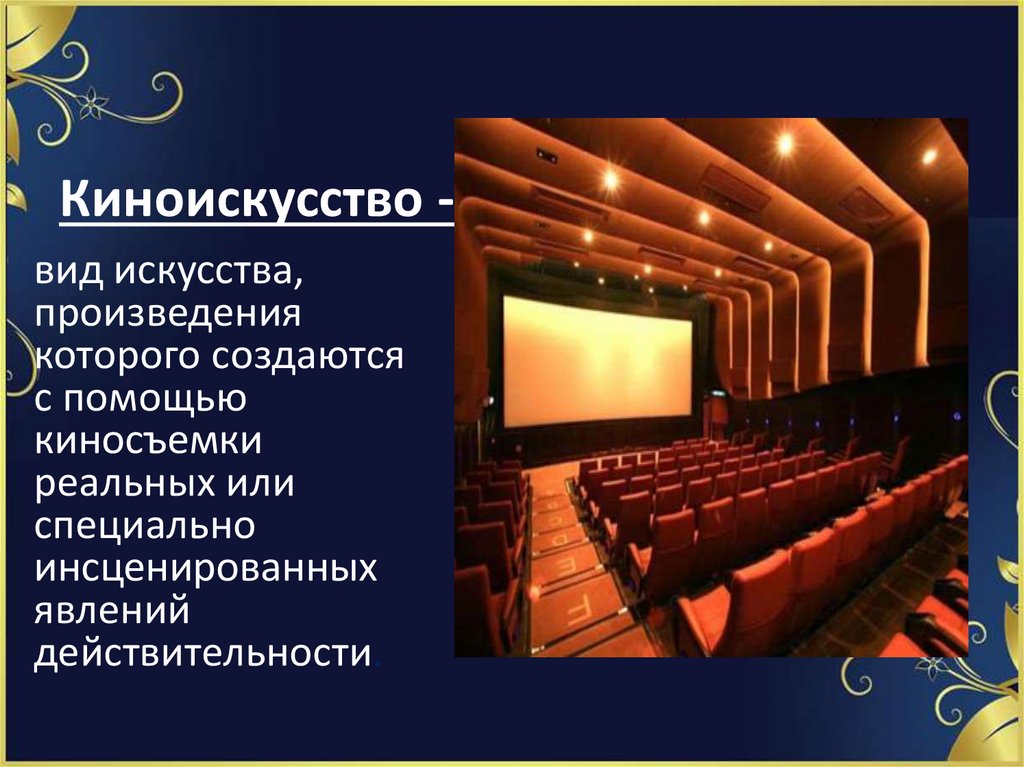 Киноискусство -

вид искусства, произведения которого создаются с помощью киносъемки реальных или специально инсценированных явлений действительности.